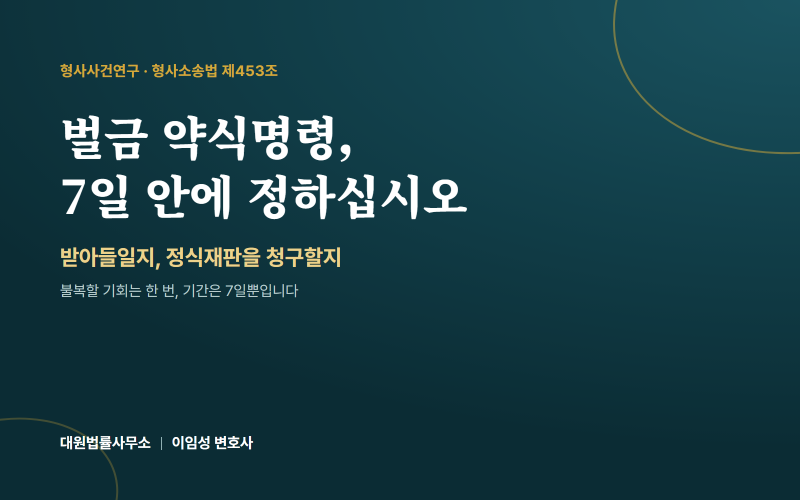 형사사건연구 · 형사소송법 제453조

벌금 약식명령,
7일 안에 정하십시오

받아들일지, 정식재판을 청구할지

불복할 기회는 한 번, 기간은 7일뿐입니다

대원법률사무소 | 이임성 변호사